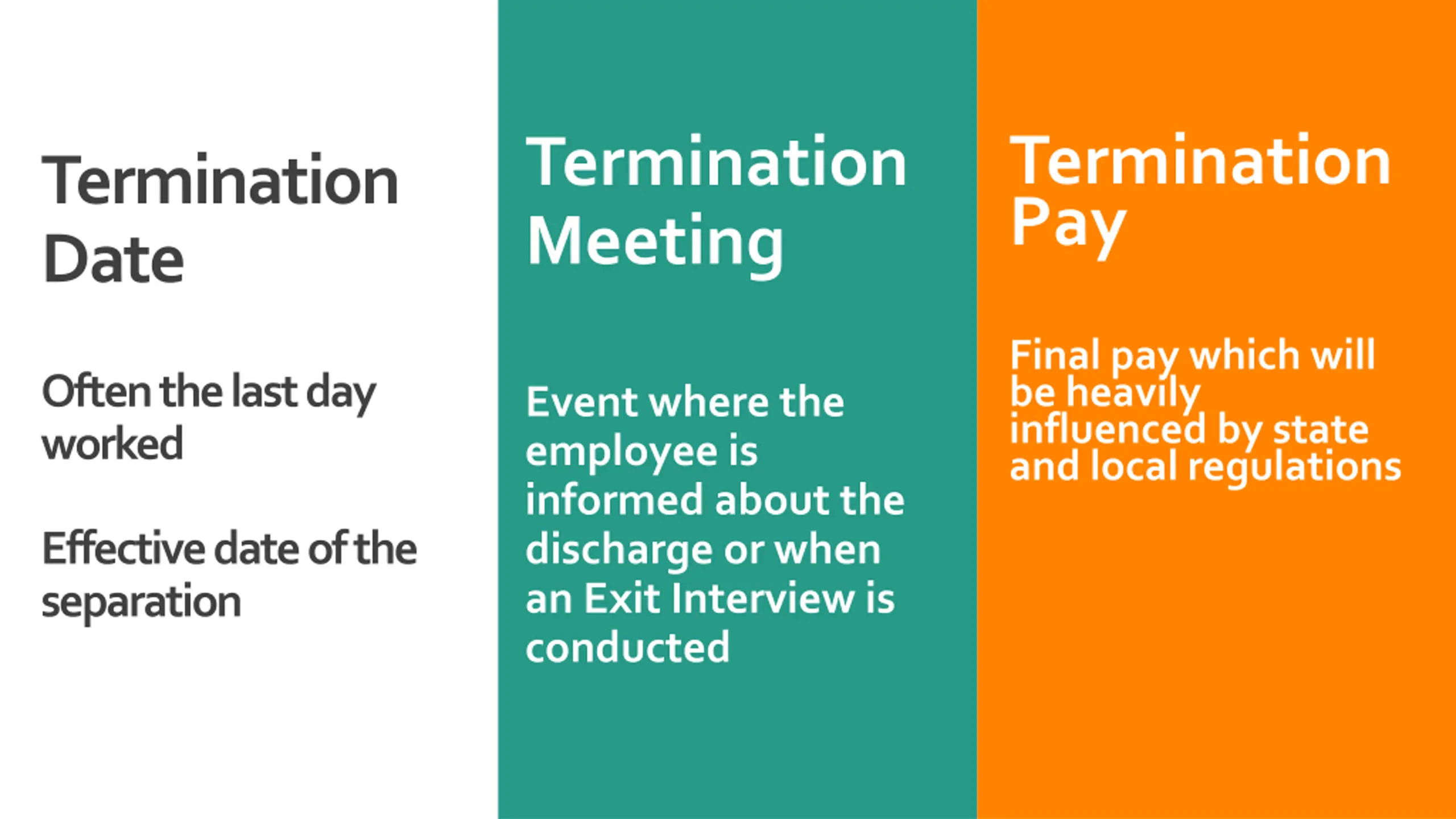 Termination Date

Often the last day worked

Effective date of the separation

Termination Meeting

Event where the employee is informed about the discharge or when an Exit Interview is conducted

Termination Pay

Final pay which will be heavily influenced by state and local regulations